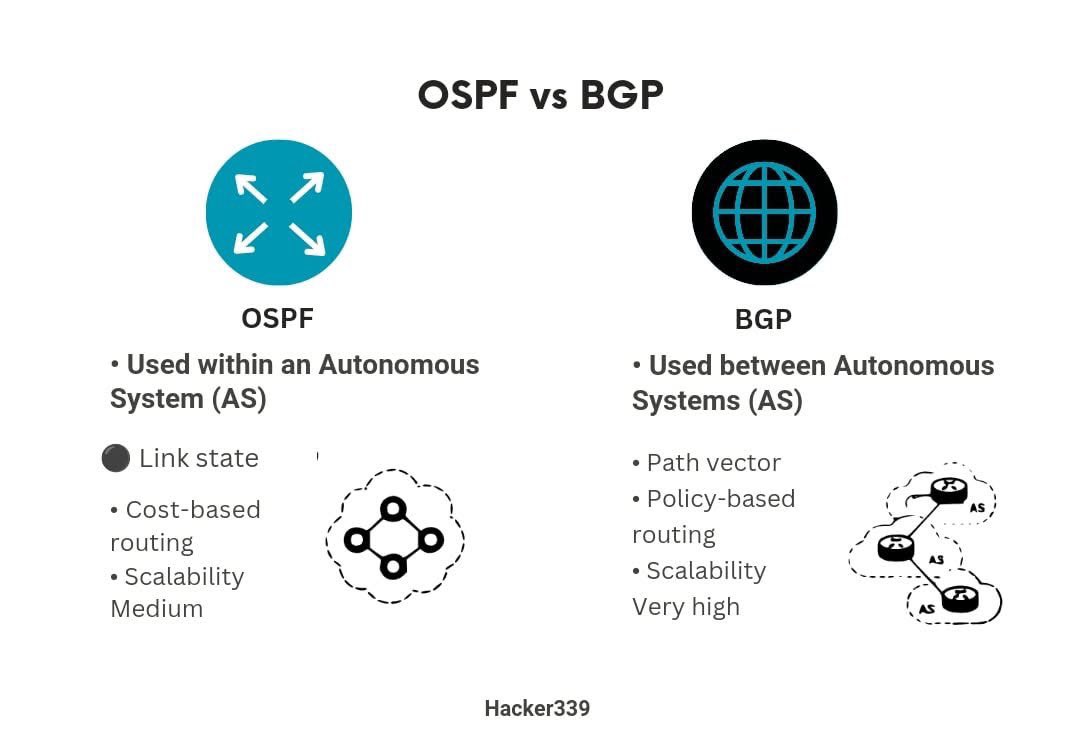 OSPF vs BGP

OSPF

• Used within an Autonomous System (AS)

⚫ Link state

• Cost-based routing

• Scalability Medium

BGP

• Used between Autonomous Systems (AS)

• Path vector

• Policy-based routing

• Scalability Very high

AS

AS

AS

Hacker339